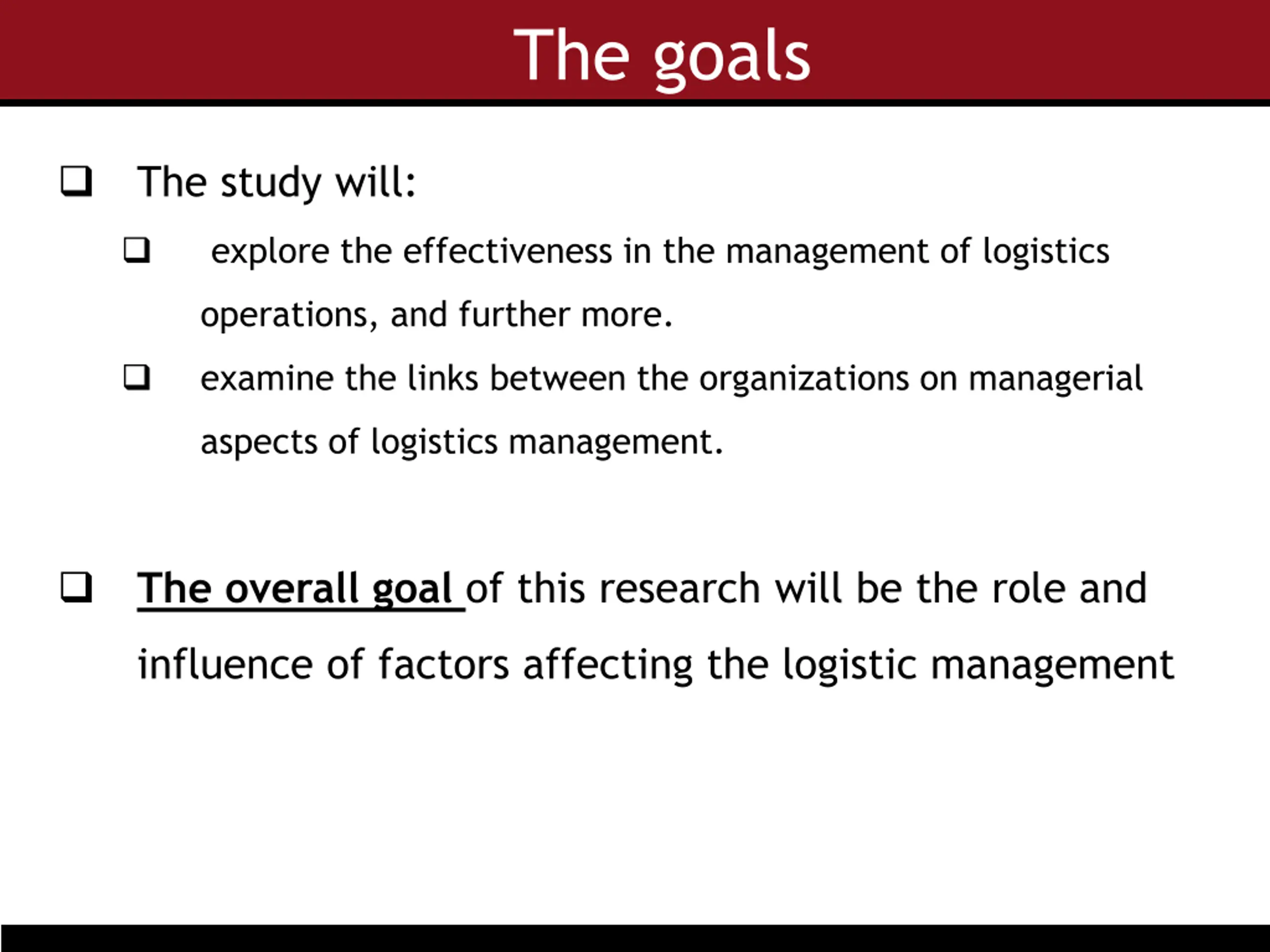 The goals

❑ The study will:

❑ explore the effectiveness in the management of logistics operations, and further more.

❑ examine the links between the organizations on managerial aspects of logistics management.

❑ The overall goal of this research will be the role and influence of factors affecting the logistic management